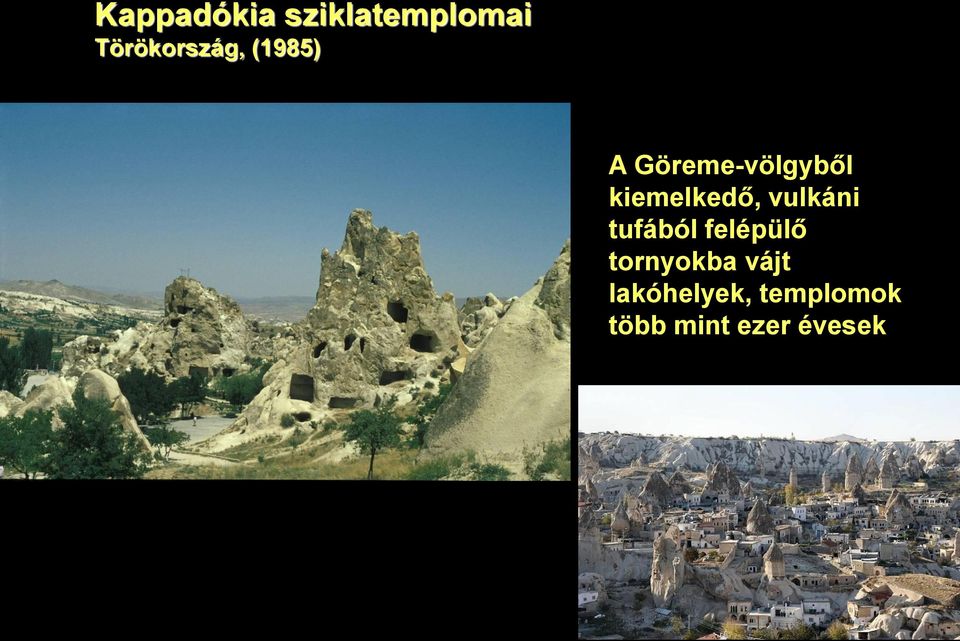 Kappadókia sziklatemplomai
Törökország, (1985)

A Göreme-völgyből kiemelkedő, vulkáni tufából felépülő tornyokba vájt lakóhelyek, templomok több mint ezer évesek